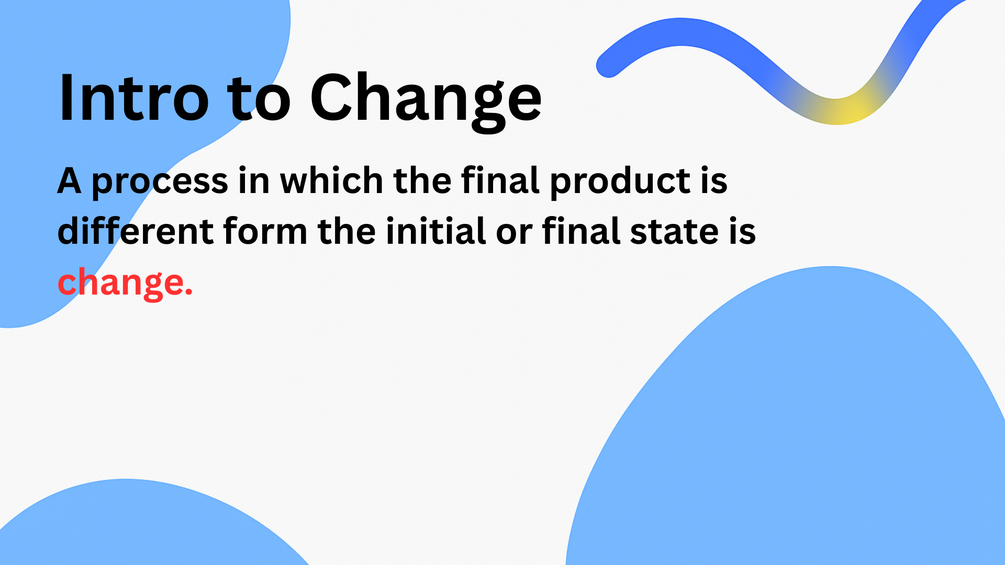 Intro to Change

A process in which the final product is different form the initial or final state is change.